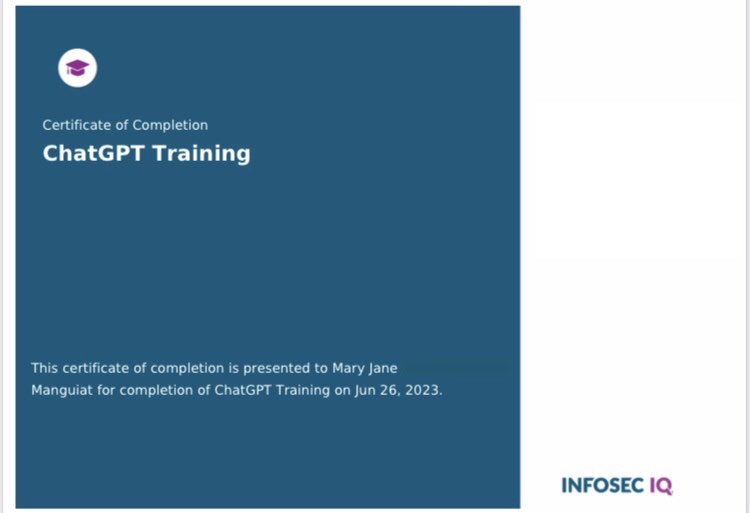 Certificate of Completion

ChatGPT Training

This certificate of completion is presented to Mary Jane Manguiat for completion of ChatGPT Training on Jun 26, 2023.

INFOSEC IQ